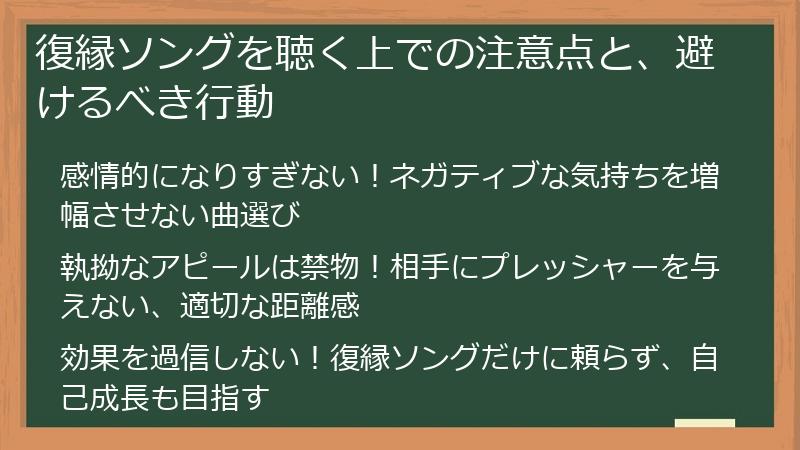 復縁ソングを聴く上での注意点と、避けるべき行動

感情的になりすぎない！ネガティブな気持ちを増幅させない曲選び

執拗なアピールは禁物！相手にプレッシャーを与えない、適切な距離感

効果を過信しない！復縁ソングだけに頼らず、自己成長も目指す